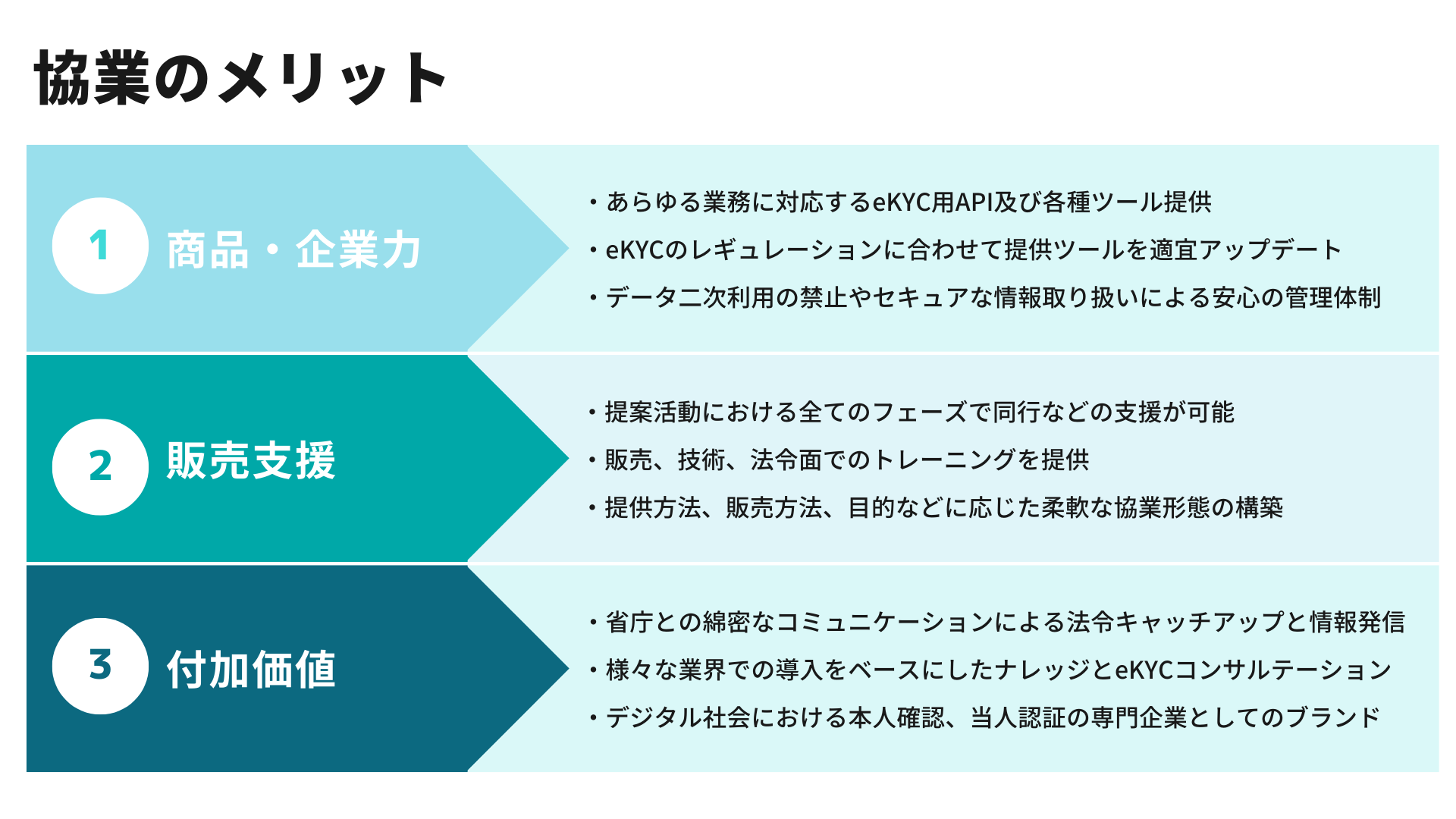 協業のメリット

1 商品・企業力

・あらゆる業務に対応するeKYC用API及び各種ツール提供
・eKYCのレギュレーションに合わせて提供ツールを適宜アップデート
・データ二次利用の禁止やセキュアな情報取り扱いによる安心の管理体制

2 販売支援

・提案活動における全てのフェーズで同行などの支援が可能
・販売、技術、法令面でのトレーニングを提供
・提供方法、販売方法、目的などに応じた柔軟な協業形態の構築

3 付加価値

・省庁との綿密なコミュニケーションによる法令キャッチアップと情報発信
・様々な業界での導入をベースにしたナレッジとeKYCコンサルテーション
・デジタル社会における本人確認、当人認証の専門企業としてのブランド